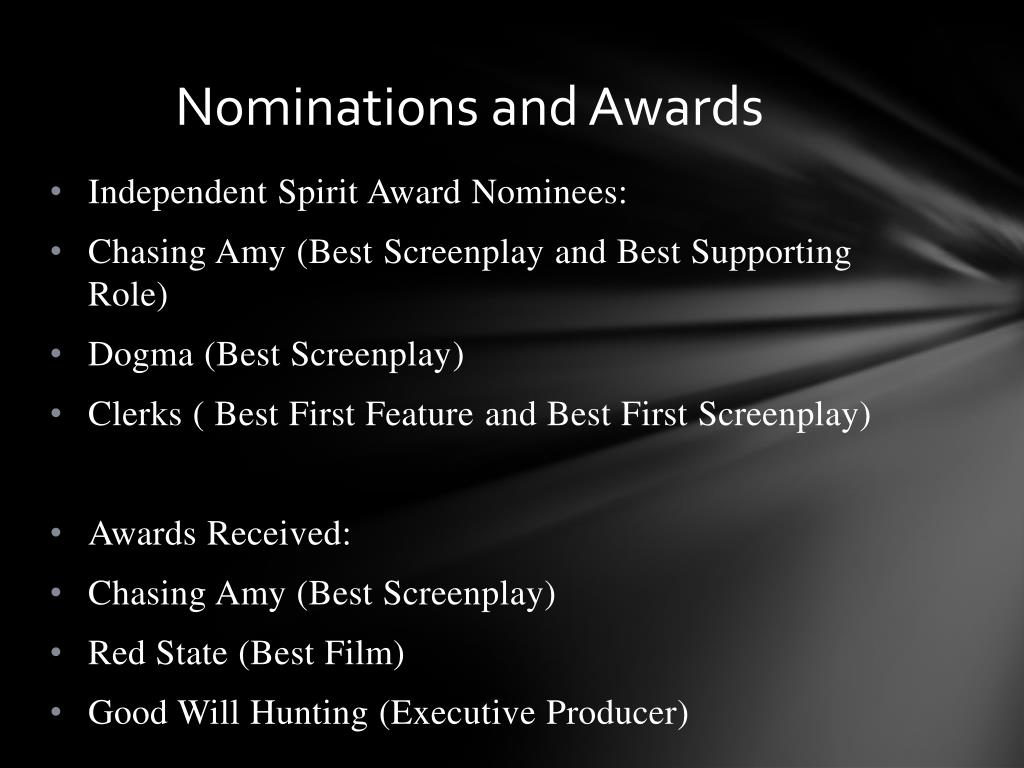 Nominations and Awards

• Independent Spirit Award Nominees:
• Chasing Amy (Best Screenplay and Best Supporting Role)
• Dogma (Best Screenplay)
• Clerks ( Best First Feature and Best First Screenplay)

• Awards Received:
• Chasing Amy (Best Screenplay)
• Red State (Best Film)
• Good Will Hunting (Executive Producer)